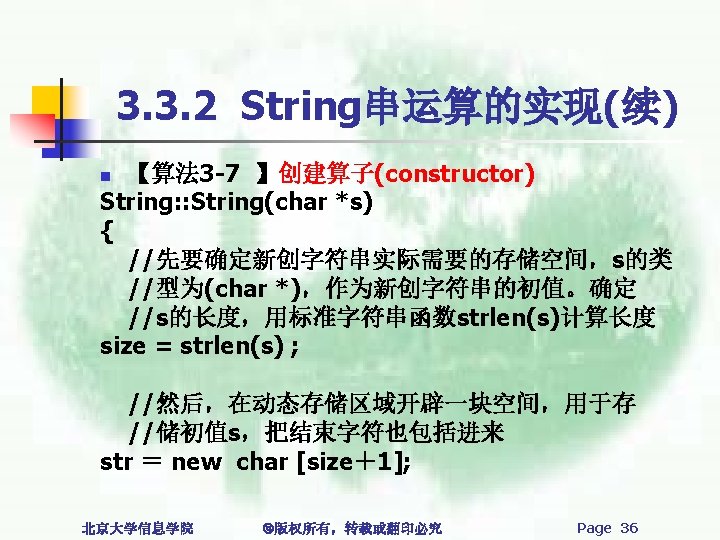 3.3.2 String串运算的实现(续)

【算法3-7 】创建算子(constructor)
String::String(char *s)
{
//先要确定新创字符串实际需要的存储空间，s的类
//型为(char *)，作为新创字符串的初值。确定
//s的长度，用标准字符串函数strlen(s)计算长度
size = strlen(s) ;

//然后，在动态存储区域开辟一块空间，用于存
//储初值s，把结束字符也包括进来
str = new char [size+1];

北京大学信息学院 ©版权所有，转载或翻印必究 Page 36